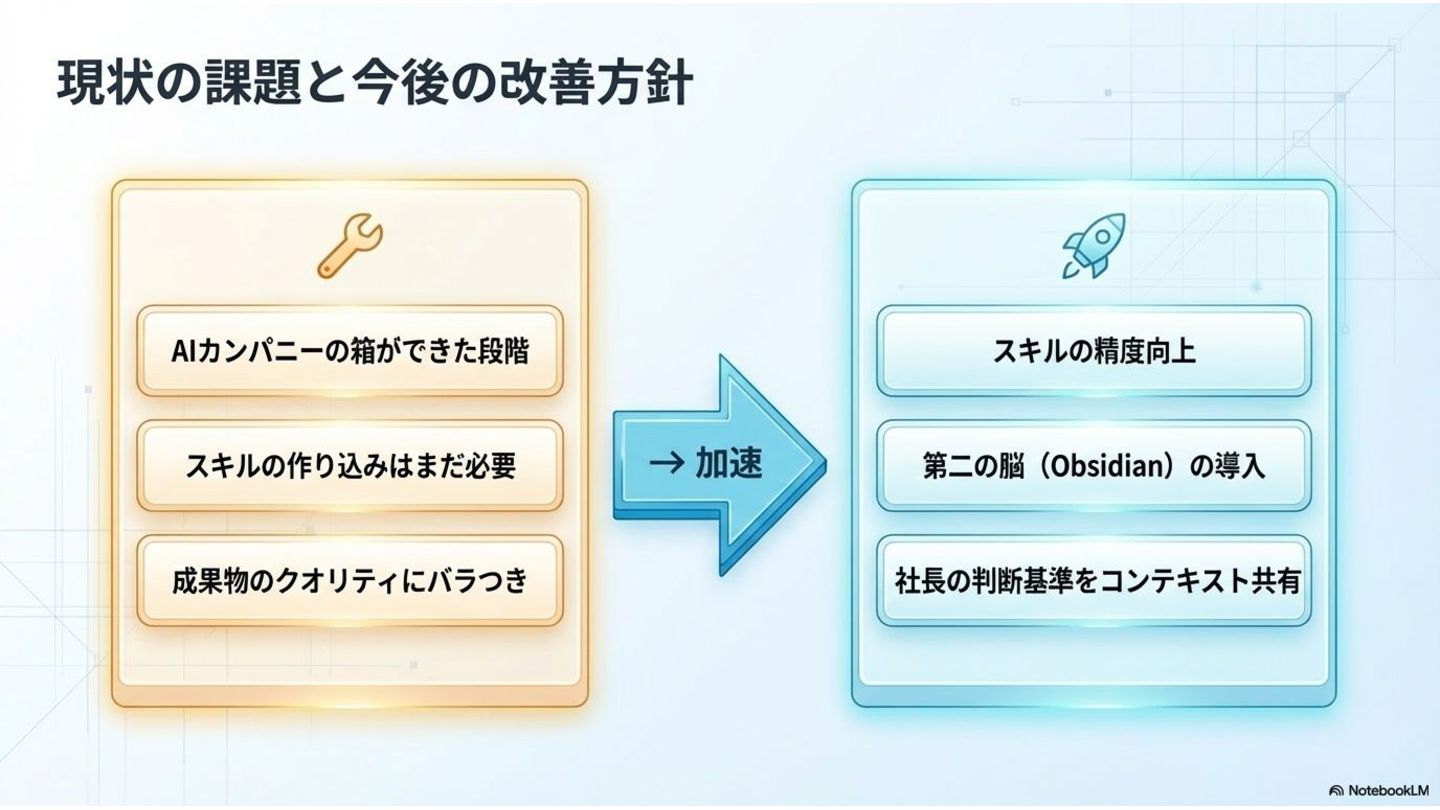 現状の課題と今後の改善方針

AIカンパニーの箱ができた段階

スキルの作り込みはまだ必要

成果物のクオリティにバラつき

→ 加速

スキルの精度向上

第二の脳（Obsidian）の導入

社長の判断基準をコンテキスト共有

NotebookLM